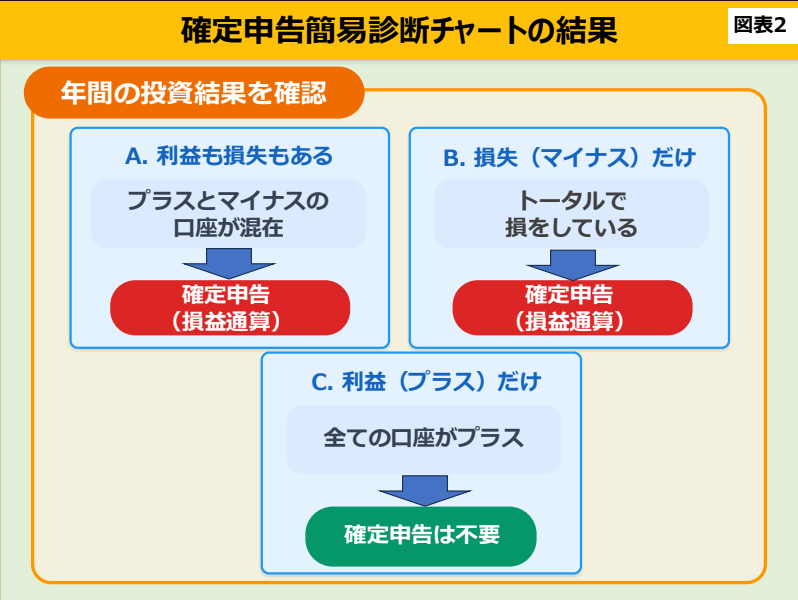 確定申告簡易診断チャートの結果

図表2

年間の投資結果を確認

A. 利益も損失もある

プラスとマイナスの口座が混在

確定申告（損益通算）

B. 損失（マイナス）だけ

トータルで損をしている

確定申告（損益通算）

C. 利益（プラス）だけ

全ての口座がプラス

確定申告は不要